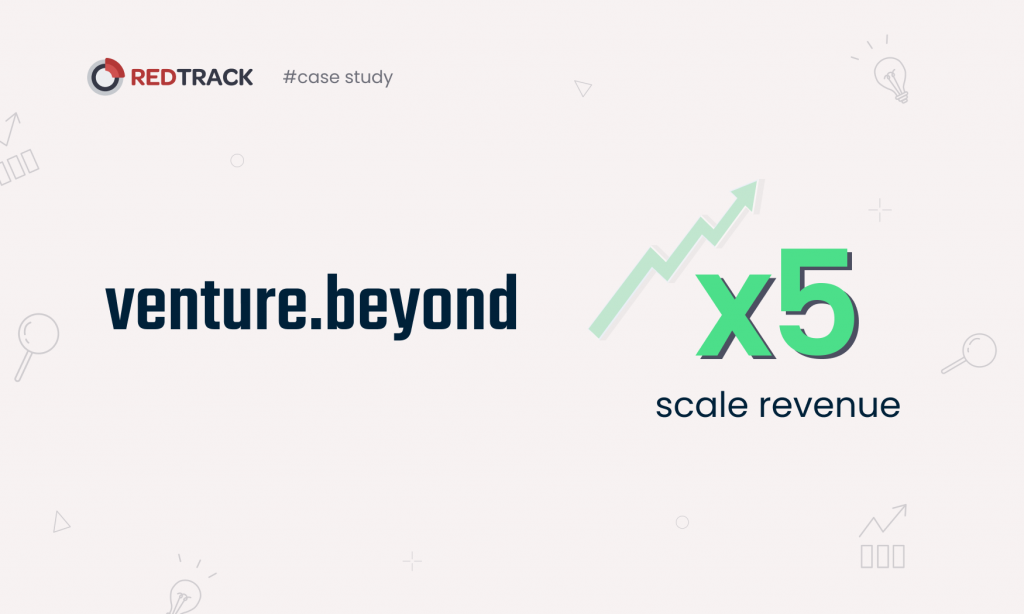 REDTRACK #case study

venture.beyond

x5
scale revenue